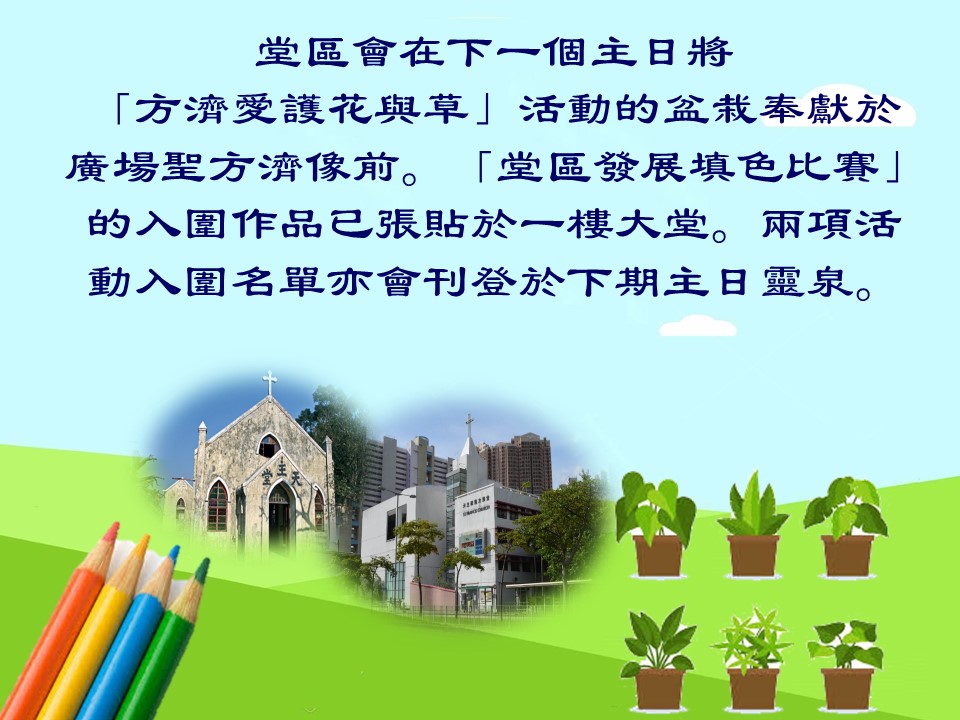 堂區會在下一個主日將「方濟愛護花與草」活動的盆栽奉獻於廣場聖方濟像前。「堂區發展填色比賽」的入圍作品已張貼於一樓大堂。兩項活動入圍名單亦會刊登於下期主日靈泉。

天主堂